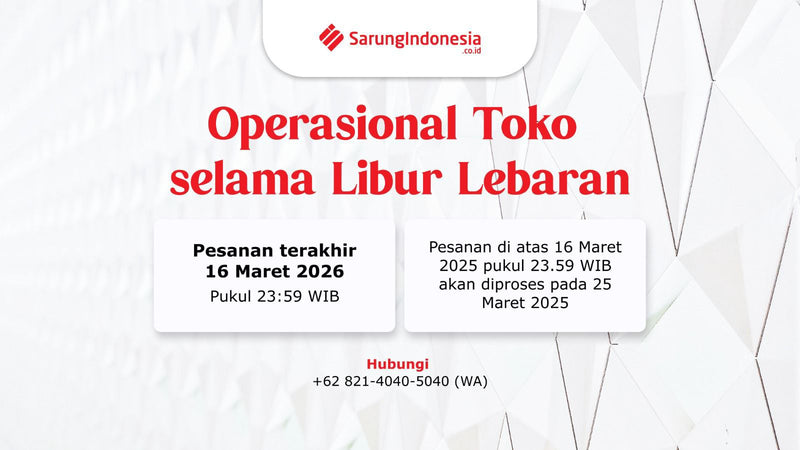 SarungIndonesia
.co.id

Operasional Toko selama Libur Lebaran

Pesanan terakhir
16 Maret 2026
Pukul 23:59 WIB

Pesanan di atas 16 Maret 2025 pukul 23.59 WIB akan diproses pada 25 Maret 2025

Hubungi
+62 821-4040-5040 (WA)